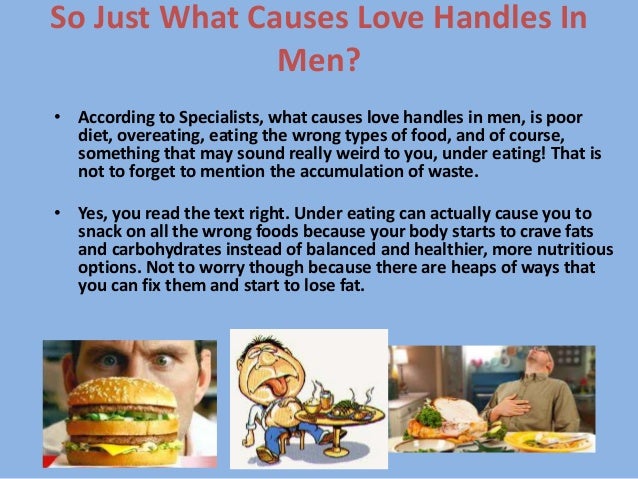 So Just What Causes Love Handles In Men?

• According to Specialists, what causes love handles in men, is poor diet, overeating, eating the wrong types of food, and of course, something that may sound really weird to you, under eating! That is not to forget to mention the accumulation of waste.

• Yes, you read the text right. Under eating can actually cause you to snack on all the wrong foods because your body starts to crave fats and carbohydrates instead of balanced and healthier, more nutritious options. Not to worry though because there are heaps of ways that you can fix them and start to lose fat.